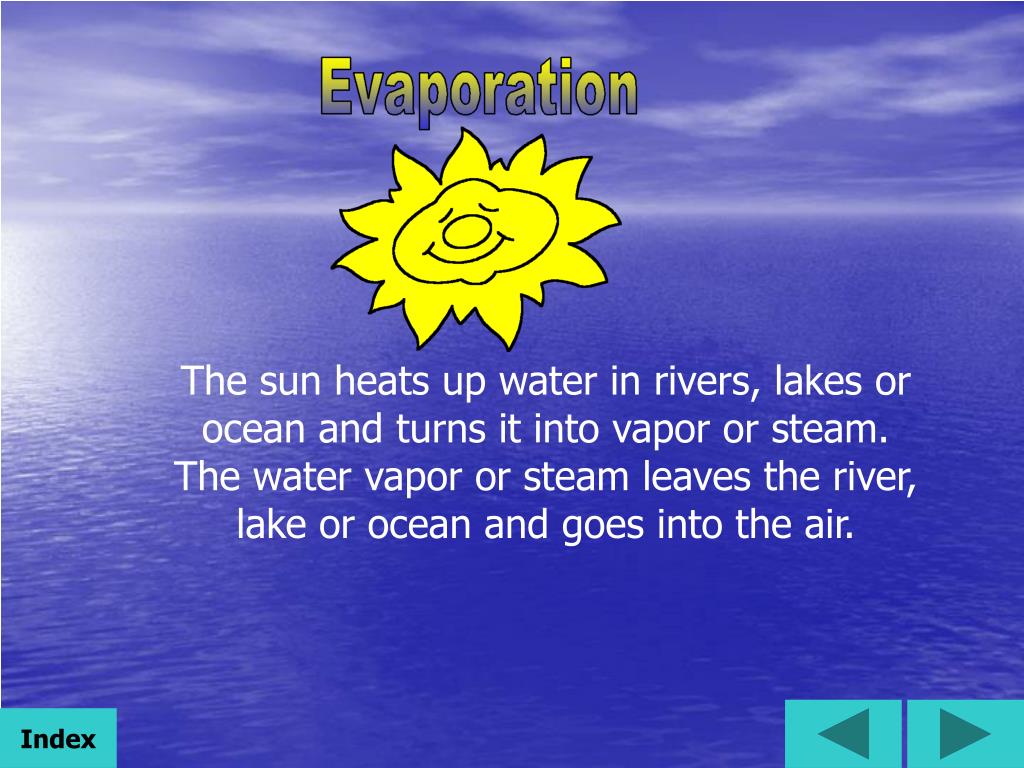 Evaporation

The sun heats up water in rivers, lakes or ocean and turns it into vapor or steam. The water vapor or steam leaves the river, lake or ocean and goes into the air.

Index